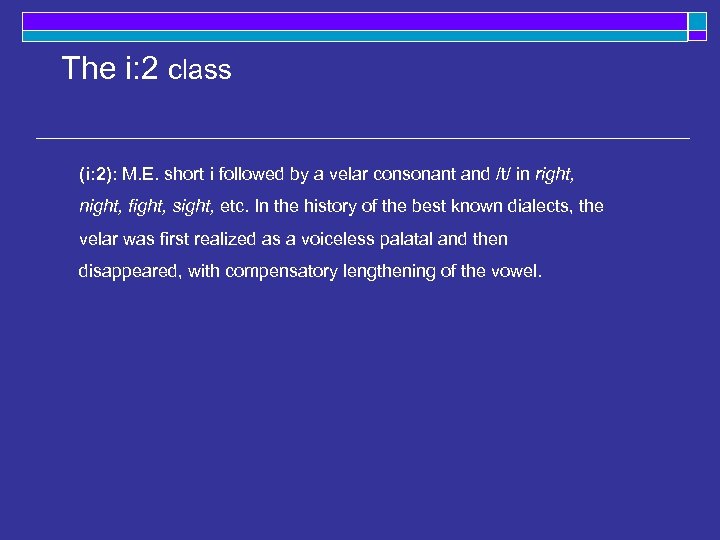 The i:2 class

(i:2): M.E. short i followed by a velar consonant and /t/ in right, night, fight, sight, etc. In the history of the best known dialects, the velar was first realized as a voiceless palatal and then disappeared, with compensatory lengthening of the vowel.